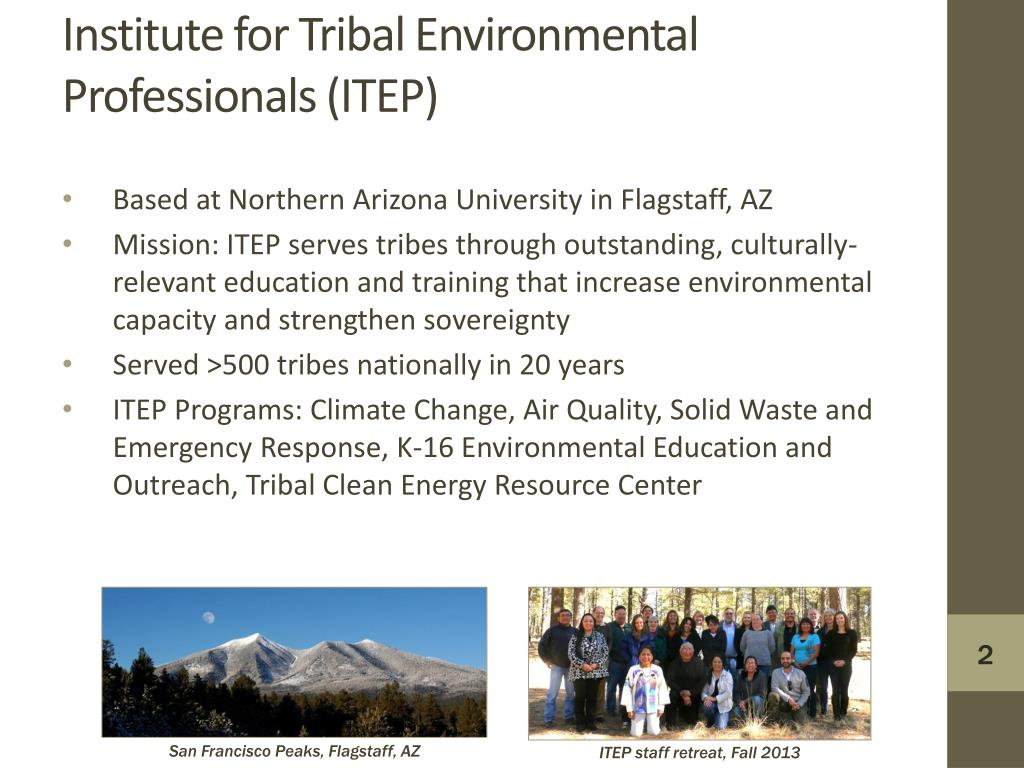 Institute for Tribal Environmental Professionals (ITEP)

• Based at Northern Arizona University in Flagstaff, AZ
• Mission: ITEP serves tribes through outstanding, culturally-relevant education and training that increase environmental capacity and strengthen sovereignty
• Served >500 tribes nationally in 20 years
• ITEP Programs: Climate Change, Air Quality, Solid Waste and Emergency Response, K-16 Environmental Education and Outreach, Tribal Clean Energy Resource Center

San Francisco Peaks, Flagstaff, AZ

ITEP staff retreat, Fall 2013

2